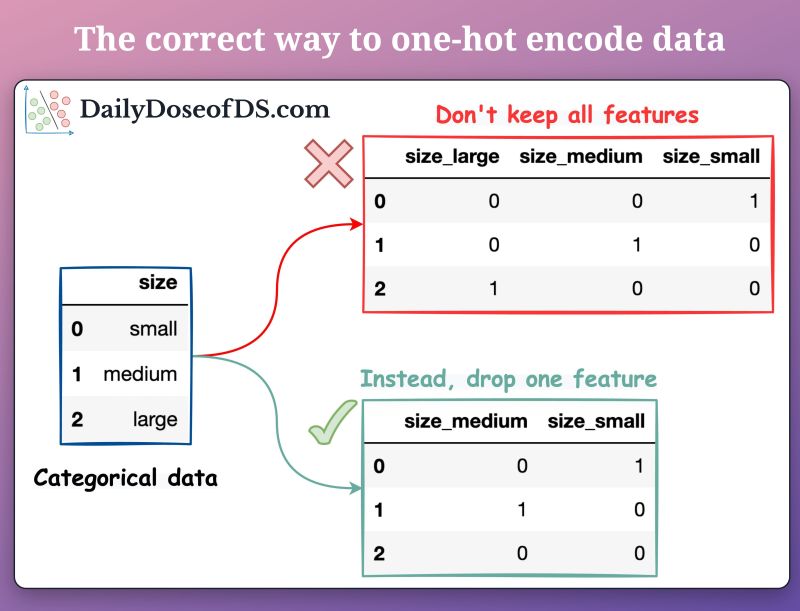 The correct way to one-hot encode data

DailyDoseofDS.com

Don't keep all features

| | size_large | size_medium | size_small |
|---|---|---|---|
| 0 | 0 | 0 | 1 |
| 1 | 0 | 1 | 0 |
| 2 | 1 | 0 | 0 |

| | size |
|---|---|
| 0 | small |
| 1 | medium |
| 2 | large |

Categorical data

Instead, drop one feature

| | size_medium | size_small |
|---|---|---|
| 0 | 0 | 1 |
| 1 | 1 | 0 |
| 2 | 0 | 0 |